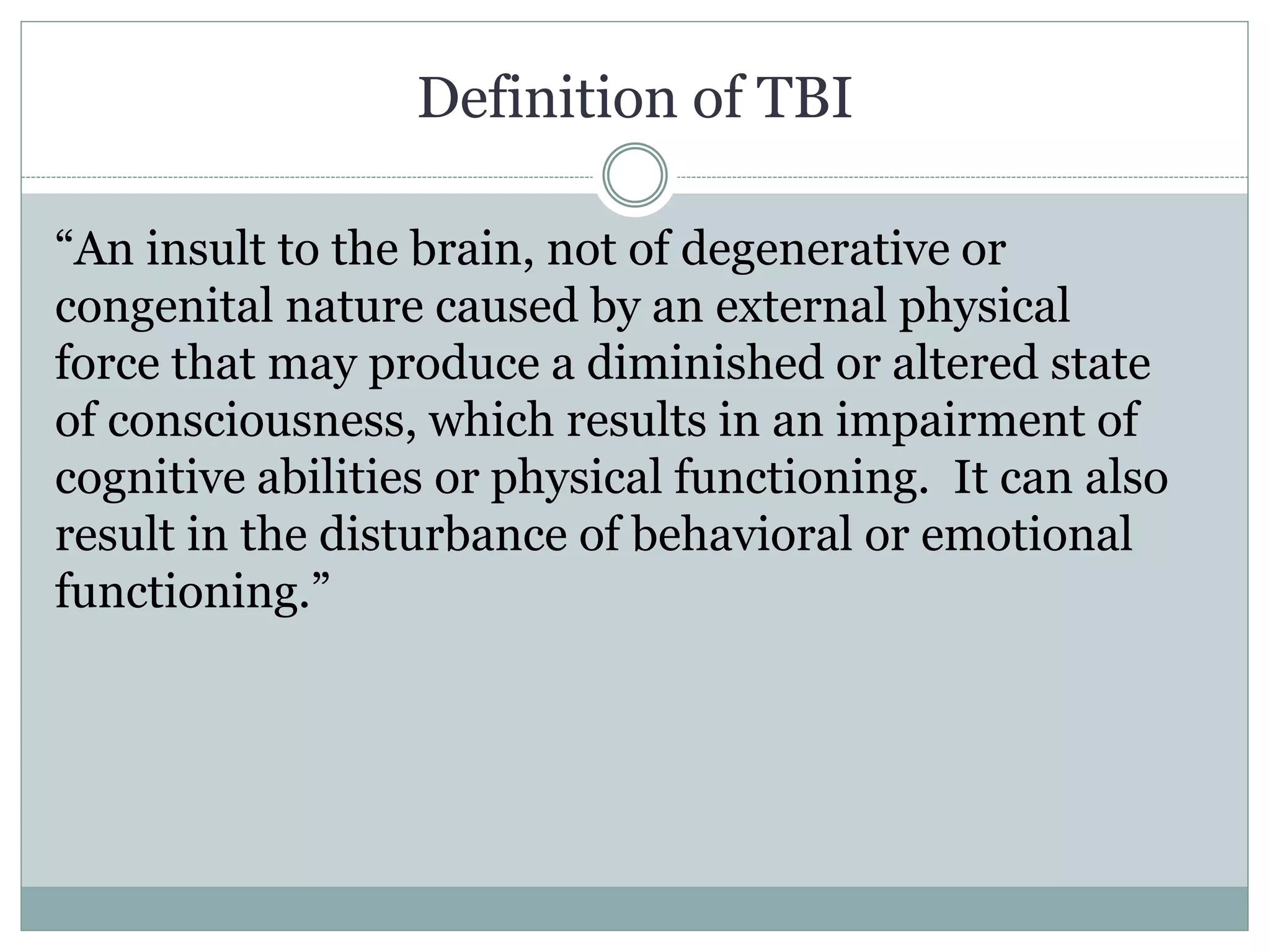 Definition of TBI

“An insult to the brain, not of degenerative or congenital nature caused by an external physical force that may produce a diminished or altered state of consciousness, which results in an impairment of cognitive abilities or physical functioning.  It can also result in the disturbance of behavioral or emotional functioning.”